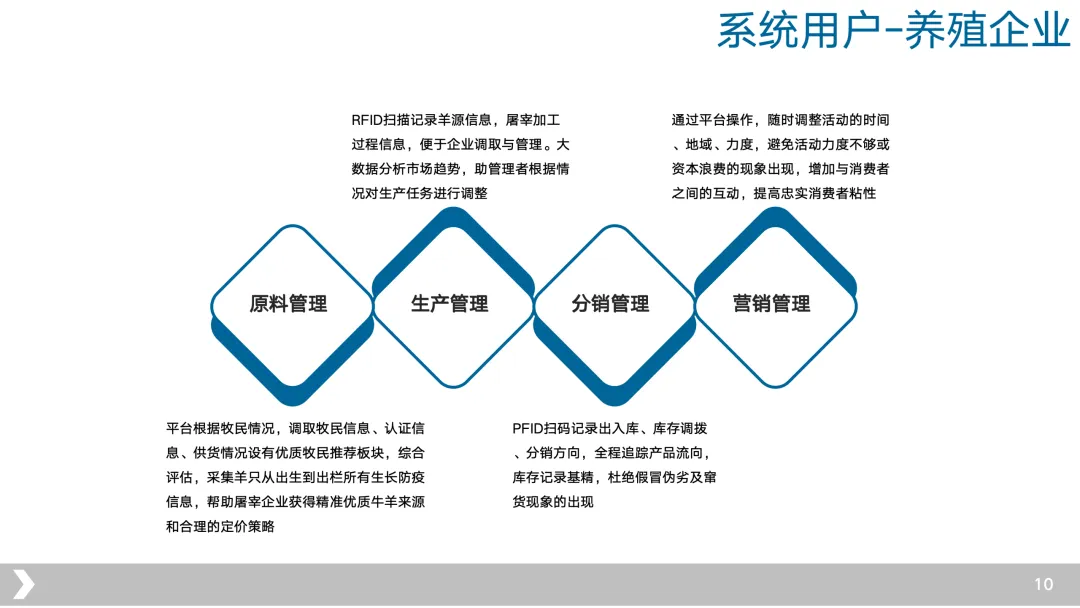 系统用户-养殖企业

RFID扫描记录羊源信息，屠宰加工过程信息，便于企业调取与管理。大数据分析市场趋势，助管理者根据情况对生产任务进行调整

通过平台操作，随时调整活动的时间、地域、力度，避免活动力度不够或资本浪费的现象出现，增加与消费者之间的互动，提高忠实消费者粘性

原料管理

生产管理

分销管理

营销管理

平台根据牧民情况，调取牧民信息、认证信息、供货情况设有优质牧民推荐板块，综合评估，采集羊只从出生到出栏所有生长防疫信息，帮助屠宰企业获得精准优质牛羊来源和合理的定价策略

PFID扫码记录出入库、库存调拨、分销方向，全程追踪产品流向，库存记录基精，杜绝假冒伪劣及窜货现象的出现

10